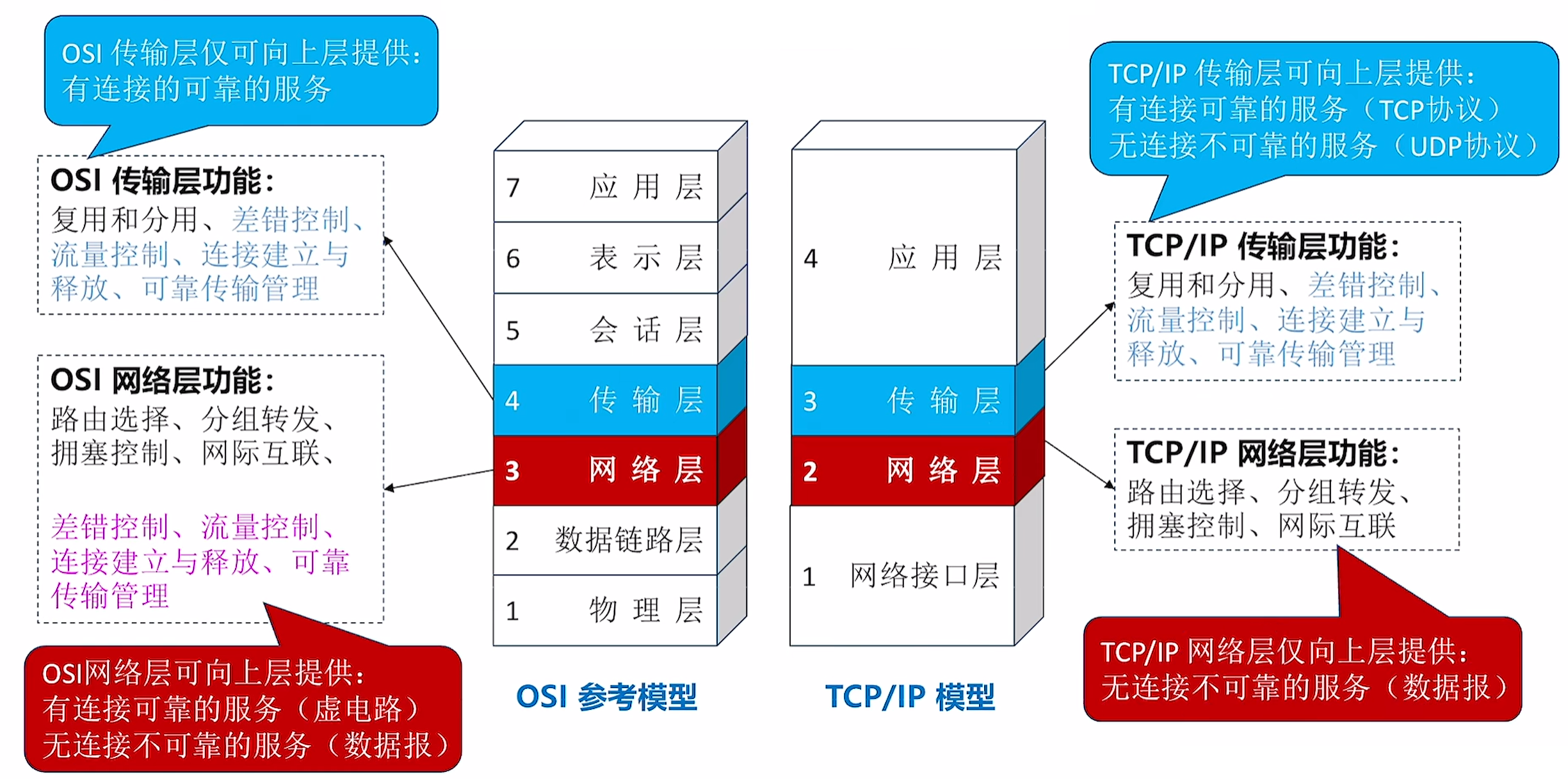 OSI 传输层仅可向上层提供：
有连接的可靠的服务

OSI 传输层功能：
复用和分用、差错控制、流量控制、连接建立与释放、可靠传输管理

OSI 网络层功能：
路由选择、分组转发、拥塞控制、网际互联、

差错控制、流量控制、连接建立与释放、可靠传输管理

OSI网络层可向上层提供：
有连接可靠的服务（虚电路）
无连接不可靠的服务（数据报）

7 应用层
6 表示层
5 会话层
4 传输层
3 网络层
2 数据链路层
1 物理层

OSI 参考模型

4 应用层
3 传输层
2 网络层
1 网络接口层

TCP/IP 模型

TCP/IP 传输层可向上层提供：
有连接可靠的服务（TCP协议）
无连接不可靠的服务（UDP协议）

TCP/IP 传输层功能：
复用和分用、差错控制、流量控制、连接建立与释放、可靠传输管理

TCP/IP 网络层功能：
路由选择、分组转发、拥塞控制、网际互联

TCP/IP 网络层仅向上层提供：
无连接不可靠的服务（数据报）